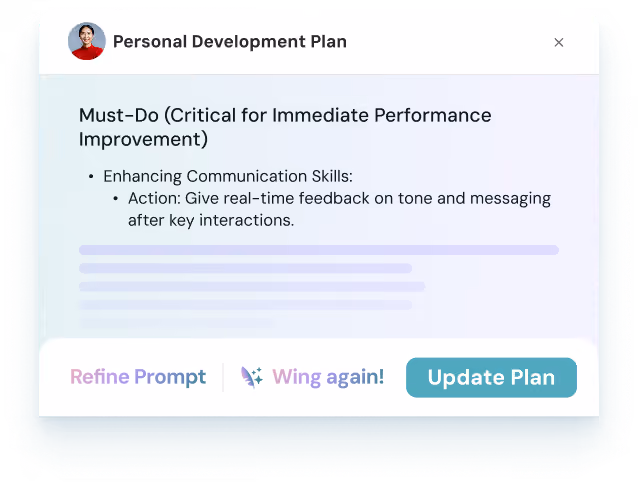 Personal Development Plan

×

Must-Do (Critical for Immediate Performance Improvement)

• Enhancing Communication Skills:
  • Action: Give real-time feedback on tone and messaging after key interactions.

Refine Prompt

Wing again!

Update Plan